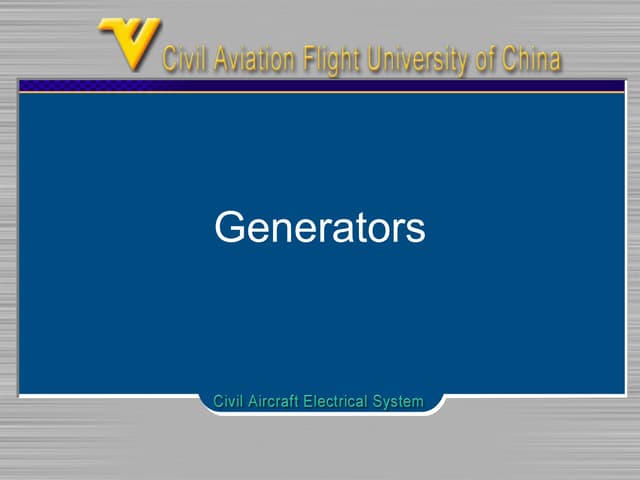 Civil Aviation Flight University of China

Generators

Civil Aircraft Electrical System